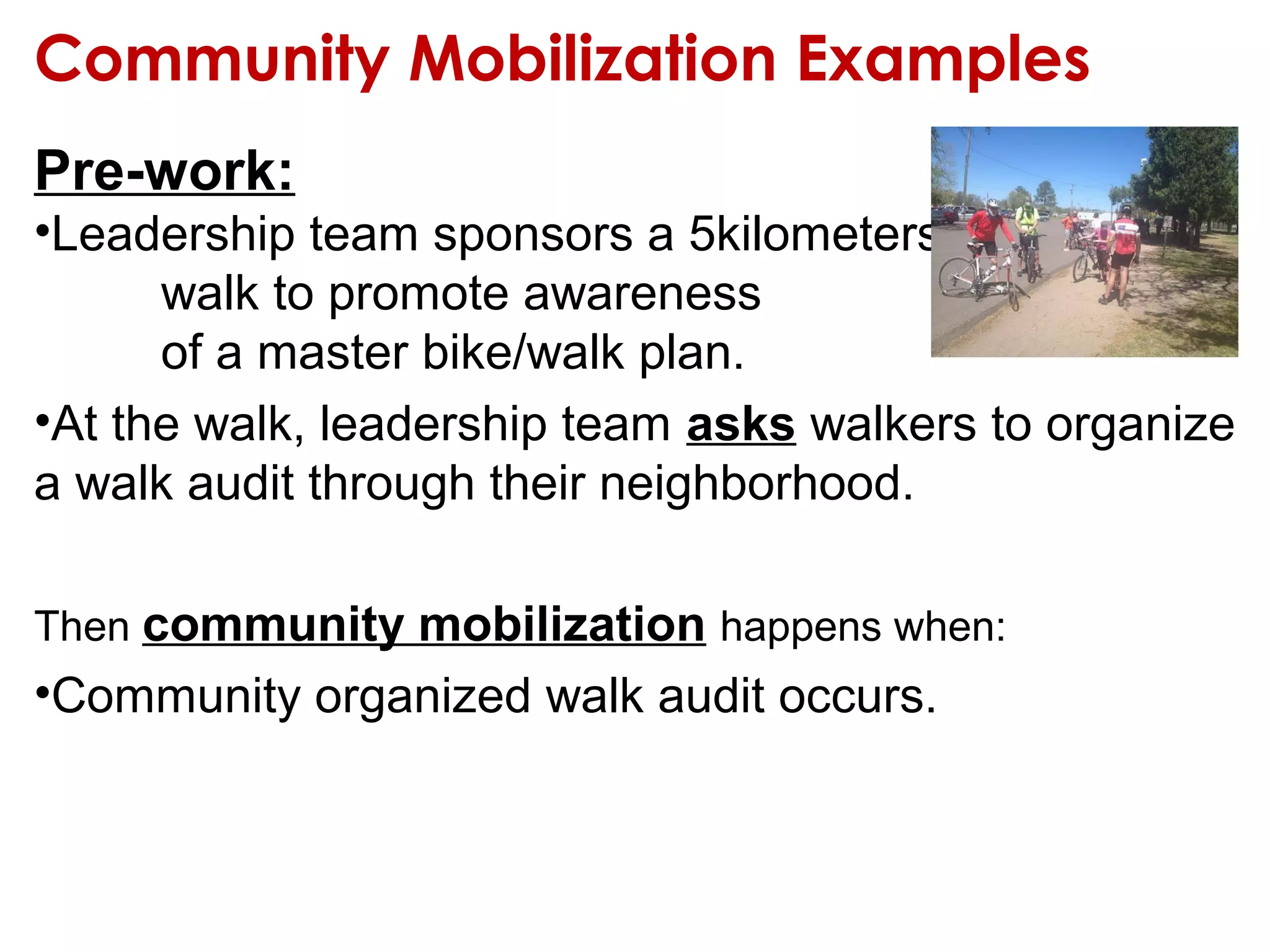 Community Mobilization Examples

Pre-work:

•Leadership team sponsors a 5kilometers walk to promote awareness of a master bike/walk plan.

•At the walk, leadership team asks walkers to organize a walk audit through their neighborhood.

Then community mobilization happens when:

•Community organized walk audit occurs.